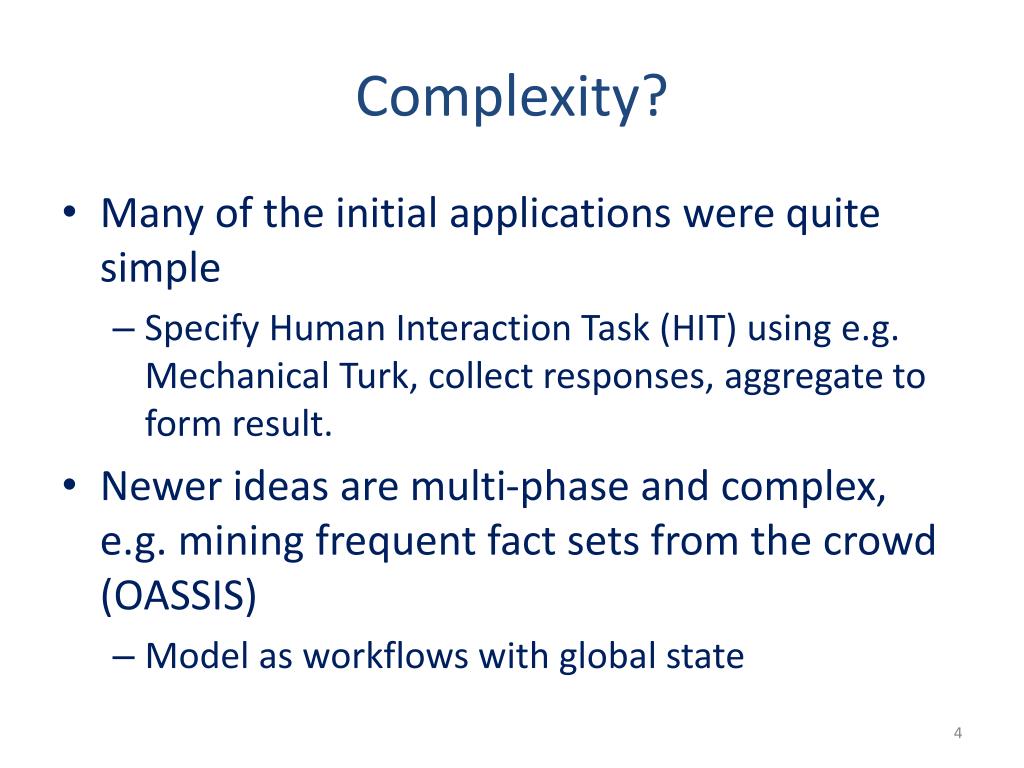 Complexity?

• Many of the initial applications were quite simple

– Specify Human Interaction Task (HIT) using e.g. Mechanical Turk, collect responses, aggregate to form result.

• Newer ideas are multi-phase and complex, e.g. mining frequent fact sets from the crowd (OASSIS)

– Model as workflows with global state

4